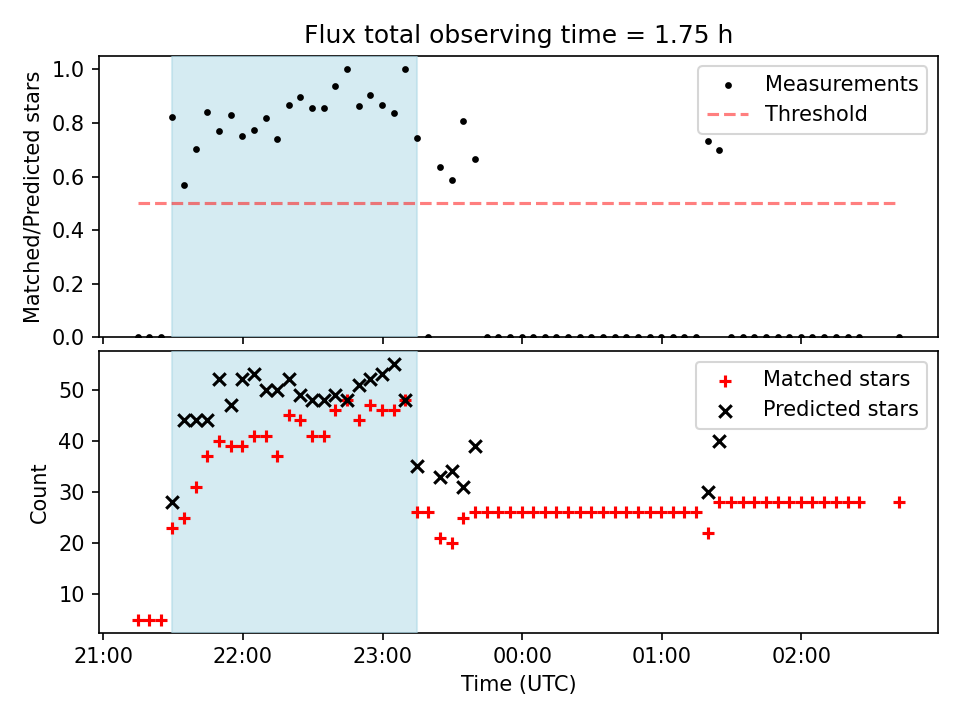 Flux total observing time = 1.75 h

Matched/Predicted stars

1.0
0.8
0.6
0.4
0.2
0.0

Measurements
Threshold

Count

50
40
30
20
10

Matched stars
Predicted stars

21:00
22:00
23:00
00:00
01:00
02:00

Time (UTC)